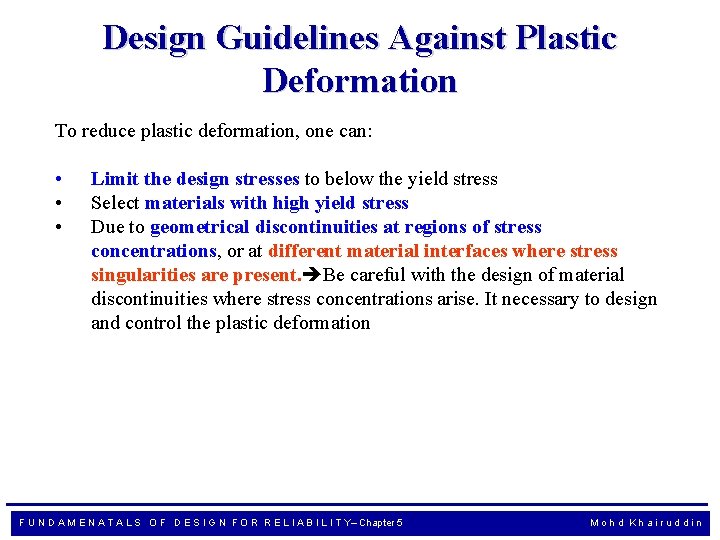 Design Guidelines Against Plastic Deformation

To reduce plastic deformation, one can:

• Limit the design stresses to below the yield stress
• Select materials with high yield stress
• Due to geometrical discontinuities at regions of stress concentrations, or at different material interfaces where stress singularities are present.➔Be careful with the design of material discontinuities where stress concentrations arise. It necessary to design and control the plastic deformation

FUNDAMENATALS OF DESIGN FOR RELIABILITY– Chapter 5

Mohd Khairuddin